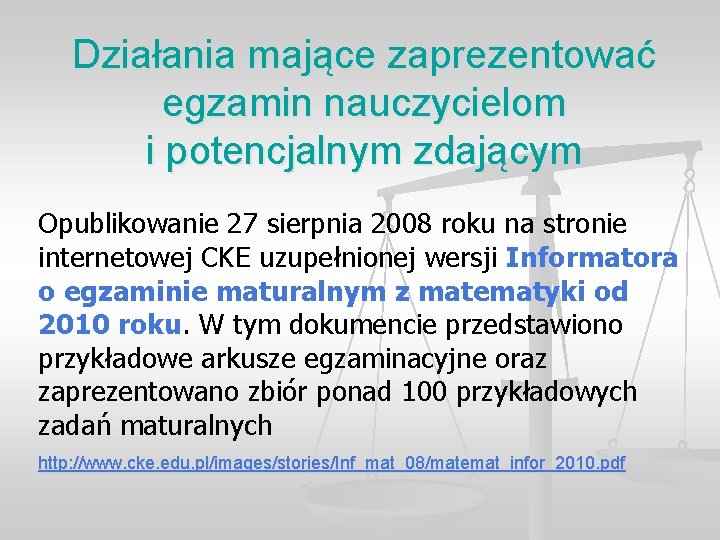 Działania mające zaprezentować egzamin nauczycielom i potencjalnym zdającym

Opublikowanie 27 sierpnia 2008 roku na stronie internetowej CKE uzupełnionej wersji Informatora o egzaminie maturalnym z matematyki od 2010 roku. W tym dokumencie przedstawiono przykładowe arkusze egzaminacyjne oraz zaprezentowano zbiór ponad 100 przykładowych zadań maturalnych

http://www.cke.edu.pl/images/stories/Inf_mat_08/matemat_infor_2010.pdf